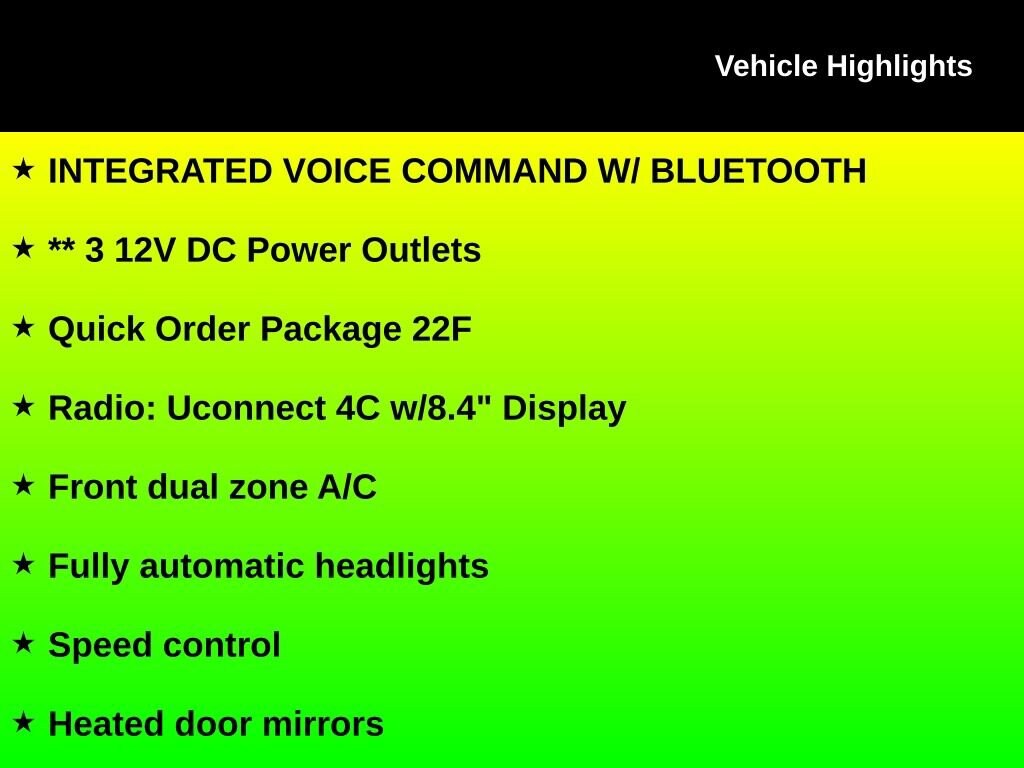 Vehicle Highlights

★ INTEGRATED VOICE COMMAND W/ BLUETOOTH

★ ** 3 12V DC Power Outlets

★ Quick Order Package 22F

★ Radio: Uconnect 4C w/8.4" Display

★ Front dual zone A/C

★ Fully automatic headlights

★ Speed control

★ Heated door mirrors